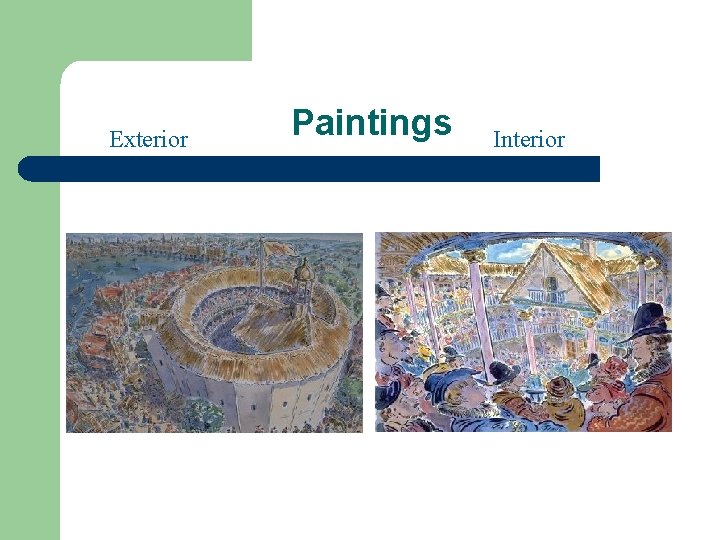 Exterior

Paintings

Interior